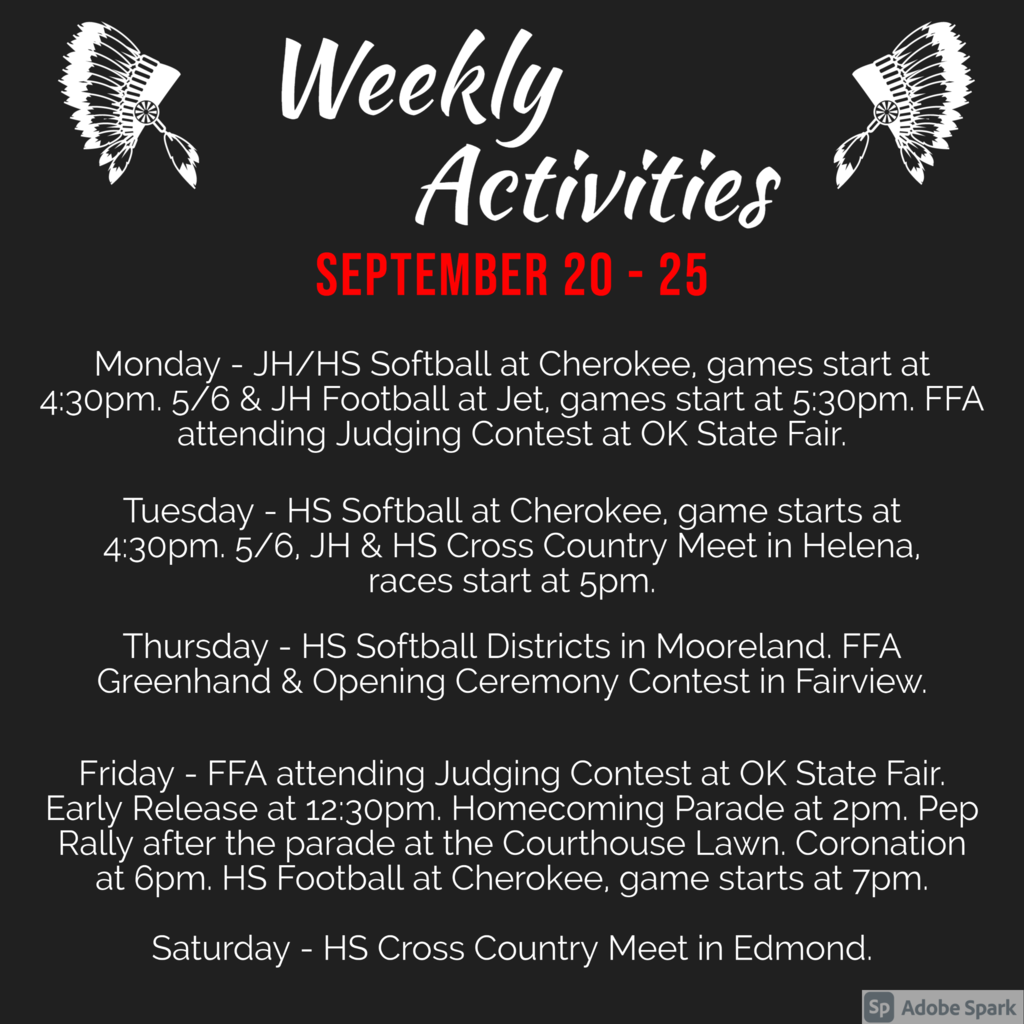 Weekly Activities

SEPTEMBER 20 - 25

Monday - JH/HS Softball at Cherokee, games start at 4:30pm. 5/6 & JH Football at Jet, games start at 5:30pm. FFA attending Judging Contest at OK State Fair.

Tuesday - HS Softball at Cherokee, game starts at 4:30pm. 5/6, JH & HS Cross Country Meet in Helena, races start at 5pm.

Thursday - HS Softball Districts in Mooreland. FFA Greenhand & Opening Ceremony Contest in Fairview.

Friday - FFA attending Judging Contest at OK State Fair. Early Release at 12:30pm. Homecoming Parade at 2pm. Pep Rally after the parade at the Courthouse Lawn. Coronation at 6pm. HS Football at Cherokee, game starts at 7pm.

Saturday - HS Cross Country Meet in Edmond.

Sp Adobe Spark